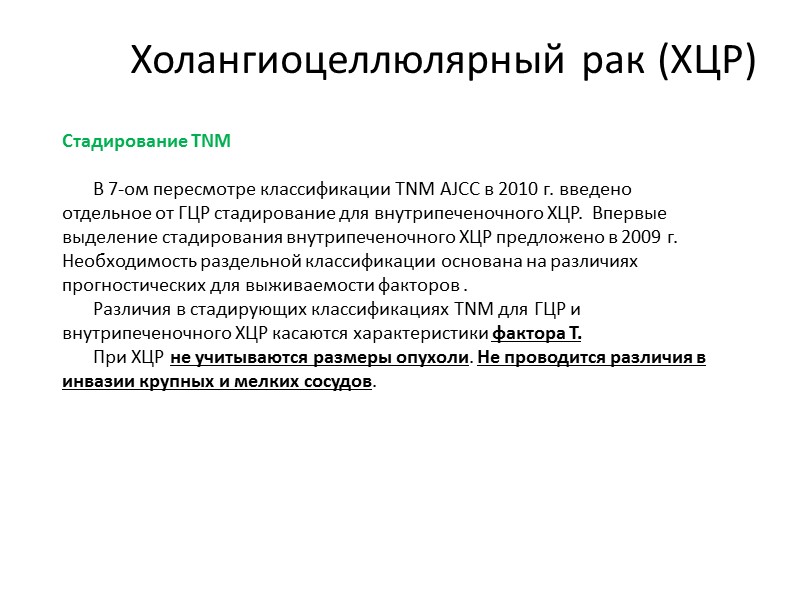 Холангиоцеллюлярный рак (ХЦР)

Стадирование TNM

В 7-ом пересмотре классификации TNM AJCC в 2010 г. введено отдельное от ГЦР стадирование для внутрипеченочного ХЦР. Впервые выделение стадирования внутрипеченочного ХЦР предложено в 2009 г. Необходимость раздельной классификации основана на различиях прогностических для выживаемости факторов .

Различия в стадирующих классификациях TNM для ГЦР и внутрипеченочного ХЦР касаются характеристики фактора Т.

При ХЦР не учитываются размеры опухоли. Не проводится различия в инвазии крупных и мелких сосудов.